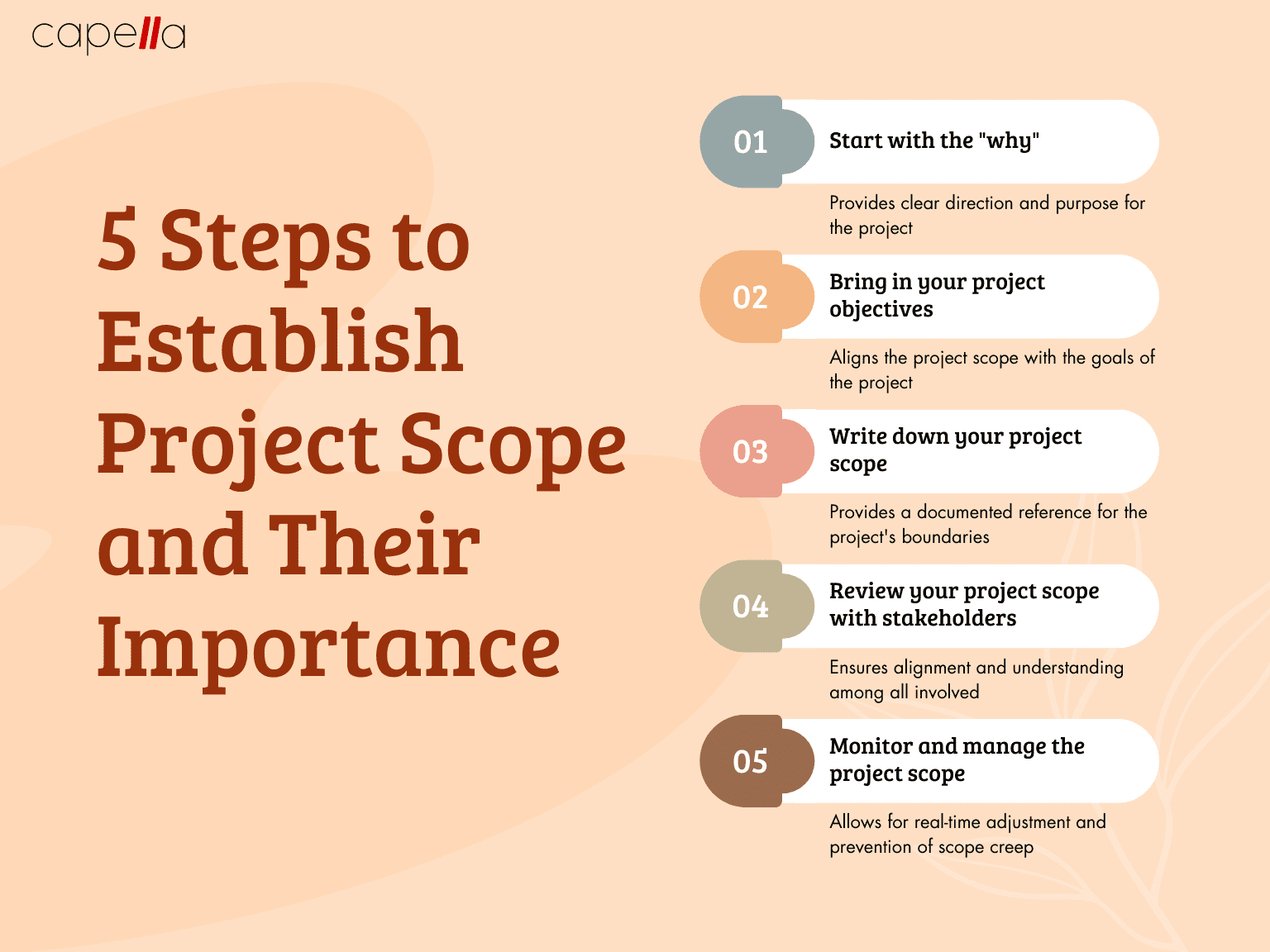 capella

5 Steps to Establish Project Scope and Their Importance

01 Start with the "why"

Provides clear direction and purpose for the project

02 Bring in your project objectives

Aligns the project scope with the goals of the project

03 Write down your project scope

Provides a documented reference for the project's boundaries

04 Review your project scope with stakeholders

Ensures alignment and understanding among all involved

05 Monitor and manage the project scope

Allows for real-time adjustment and prevention of scope creep